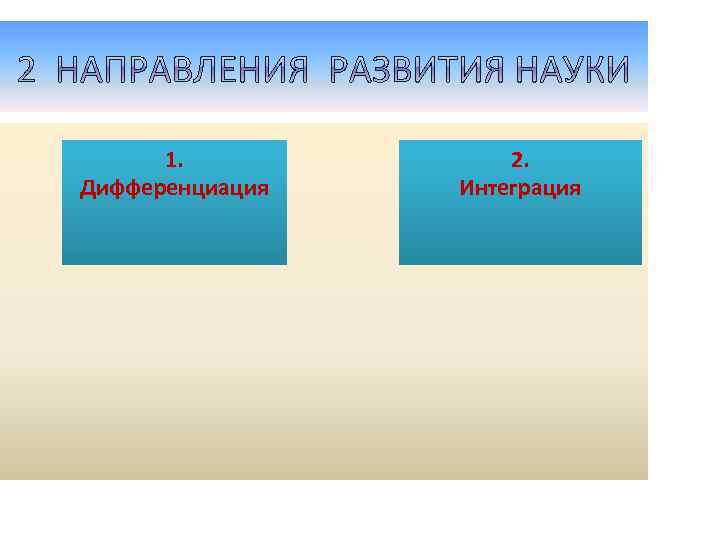 2 НАПРАВЛЕНИЯ РАЗВИТИЯ НАУКИ

1.
Дифференциация

2.
Интеграция